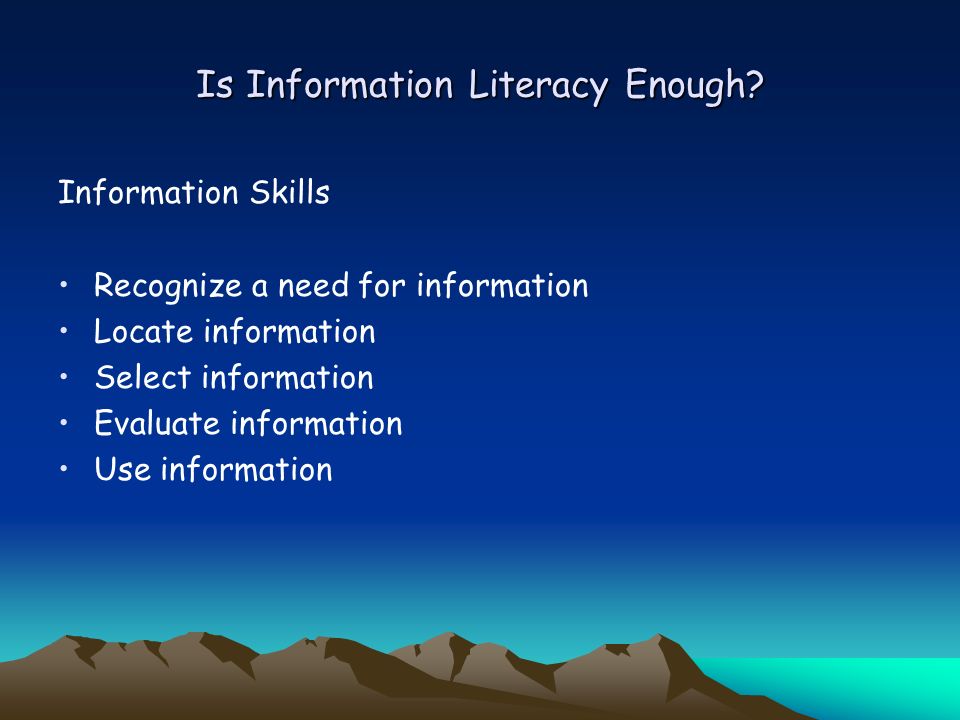 Is Information Literacy Enough?

Information Skills

• Recognize a need for information
• Locate information
• Select information
• Evaluate information
• Use information